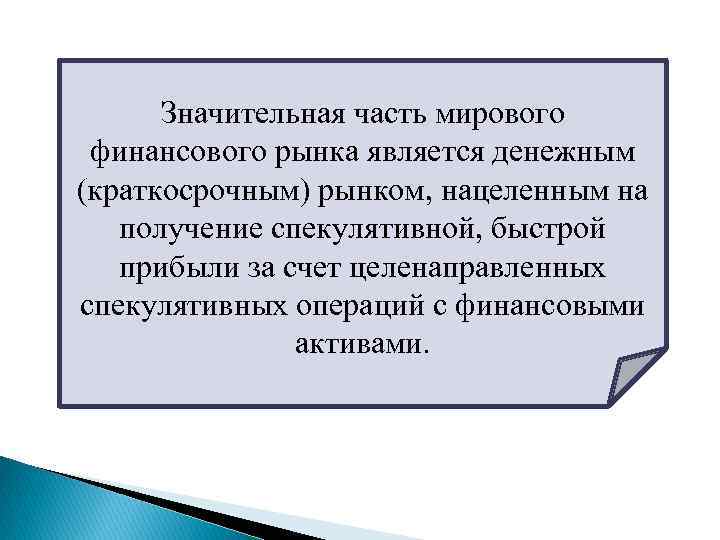 Значительная часть мирового финансового рынка является денежным (краткосрочным) рынком, нацеленным на получение спекулятивной, быстрой прибыли за счет целенаправленных спекулятивных операций с финансовыми активами.